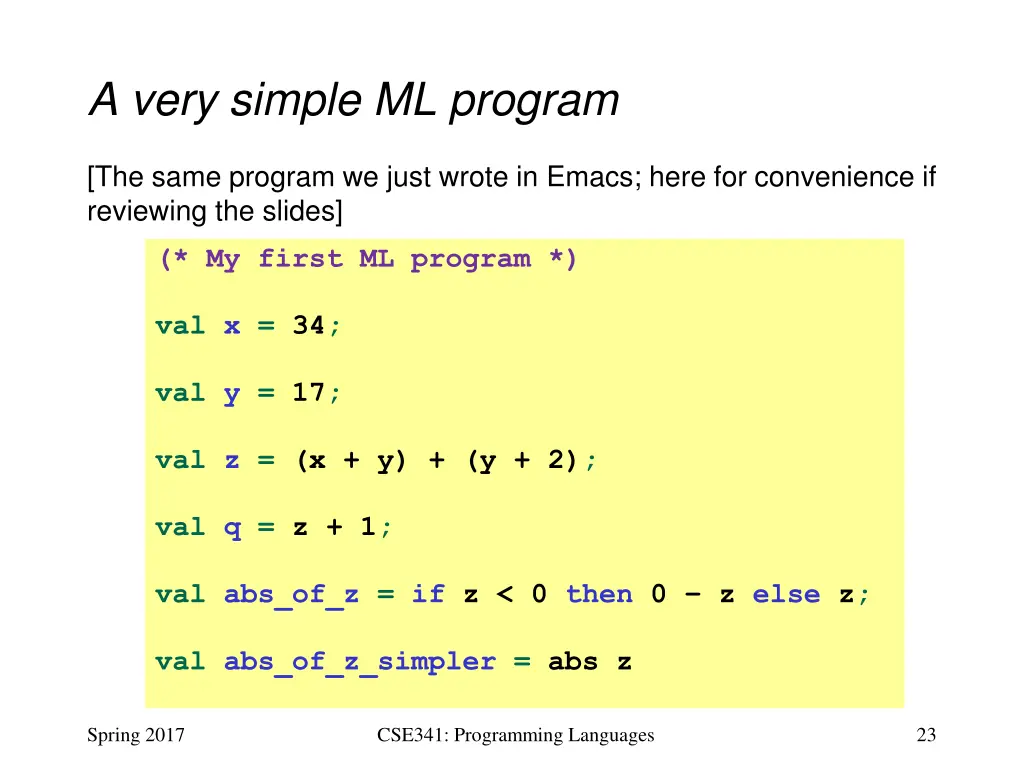 A very simple ML program

[The same program we just wrote in Emacs; here for convenience if reviewing the slides]

(* My first ML program *)

val x = 34;

val y = 17;

val z = (x + y) + (y + 2);

val q = z + 1;

val abs_of_z = if z < 0 then 0 – z else z;

val abs_of_z_simpler = abs z

Spring 2017

CSE341: Programming Languages

23